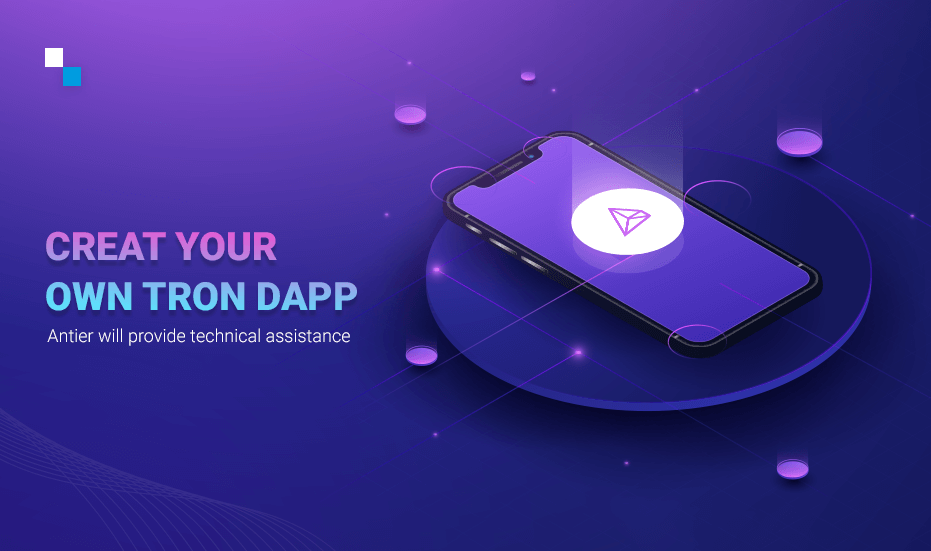 CREAT YOUR OWN TRON DAPP

Antier will provide technical assistance